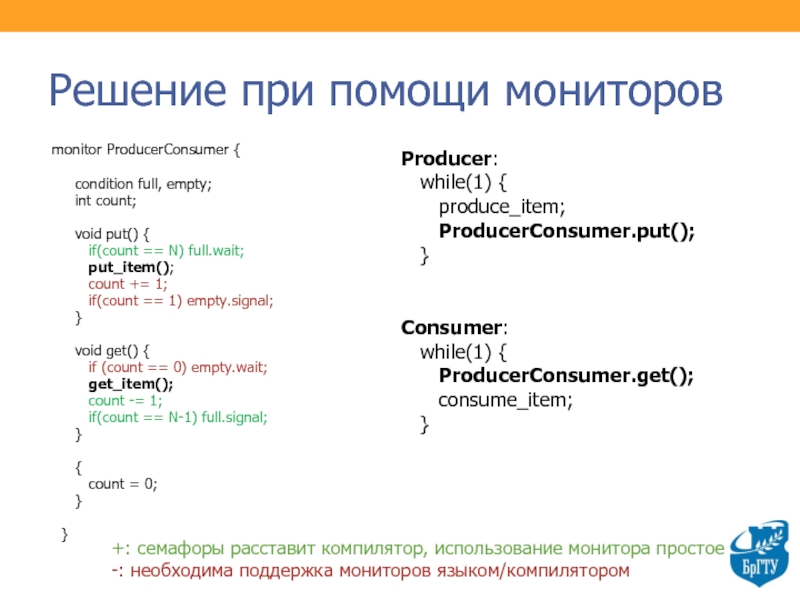 Решение при помощи мониторов

monitor ProducerConsumer {

condition full, empty;
int count;

void put() {
if(count == N) full.wait;
put_item();
count += 1;
if(count == 1) empty.signal;
}

void get() {
if (count == 0) empty.wait;
get_item();
count -= 1;
if(count == N-1) full.signal;
}

{
count = 0;
}

}

Producer:
while(1) {
produce_item;
ProducerConsumer.put();
}

Consumer:
while(1) {
ProducerConsumer.get();
consume_item;
}

+: семафоры расставит компилятор, использование монитора простое
-: необходима поддержка мониторов языком/компилятором

БрГТУ